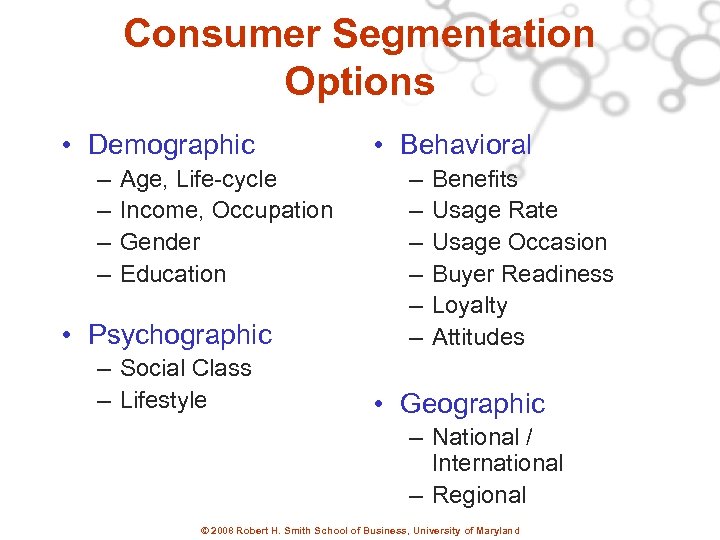 Consumer Segmentation Options

• Demographic
– Age, Life-cycle
– Income, Occupation
– Gender
– Education

• Psychographic
– Social Class
– Lifestyle

• Behavioral
– Benefits
– Usage Rate
– Usage Occasion
– Buyer Readiness
– Loyalty
– Attitudes

• Geographic
– National / International
– Regional

© 2008 Robert H. Smith School of Business, University of Maryland